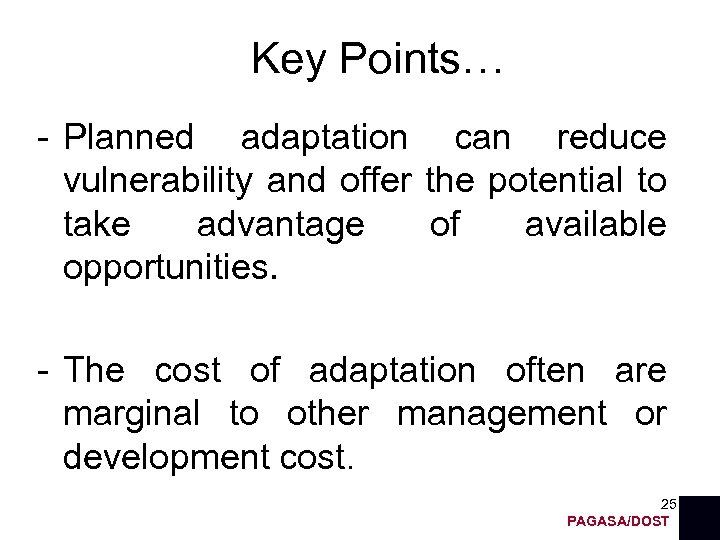 Key Points…

- Planned adaptation can reduce vulnerability and offer the potential to take advantage of available opportunities.

- The cost of adaptation often are marginal to other management or development cost.

25

PAGASA/DOST